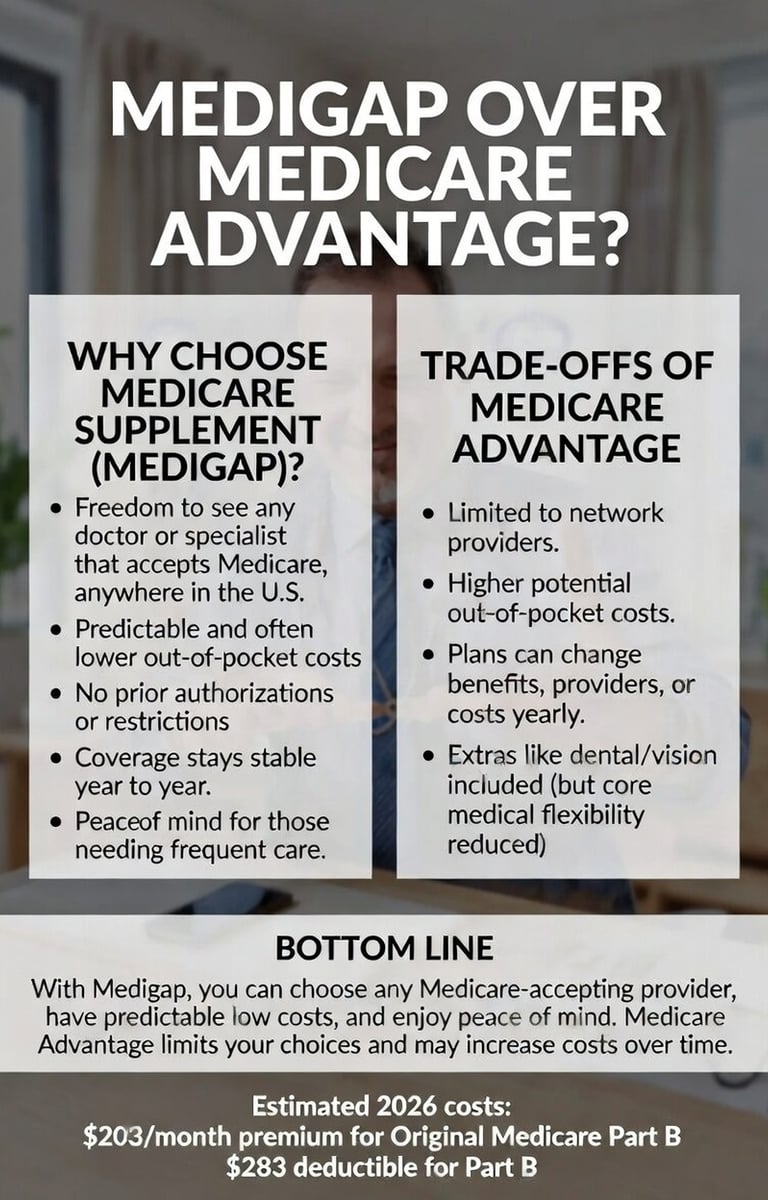 MEDIGAP OVER MEDICARE ADVANTAGE?

WHY CHOOSE MEDICARE SUPPLEMENT (MEDIGAP)?

• Freedom to see any doctor or specialist that accepts Medicare, anywhere in the U.S.
• Predictable and often lower out-of-pocket costs
• No prior authorizations or restrictions
• Coverage stays stable year to year.
• Peaceof mind for those needing frequent care.

TRADE-OFFS OF MEDICARE ADVANTAGE

• Limited to network providers.
• Higher potential out-of-pocket costs.
• Plans can change benefits, providers, or costs yearly.
• Extras like dental/vision included (but core medical flexibility reduced)

BOTTOM LINE

With Medigap, you can choose any Medicare-accepting provider, have predictable low costs, and enjoy peace of mind. Medicare Advantage limits your choices and may increase costs over time.

Estimated 2026 costs:
\$203/month premium for Original Medicare Part B
\$283 deductible for Part B